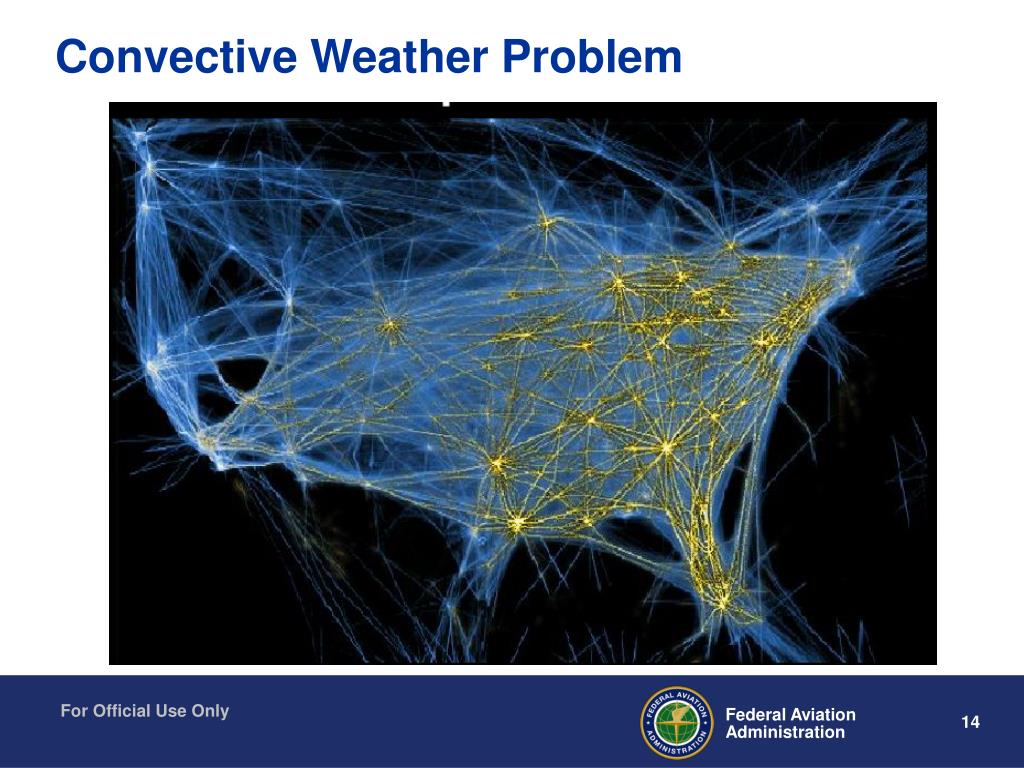 Convective Weather Problem

For Official Use Only

FEDERAL AVIATION ADMINISTRATION

Federal Aviation Administration

14